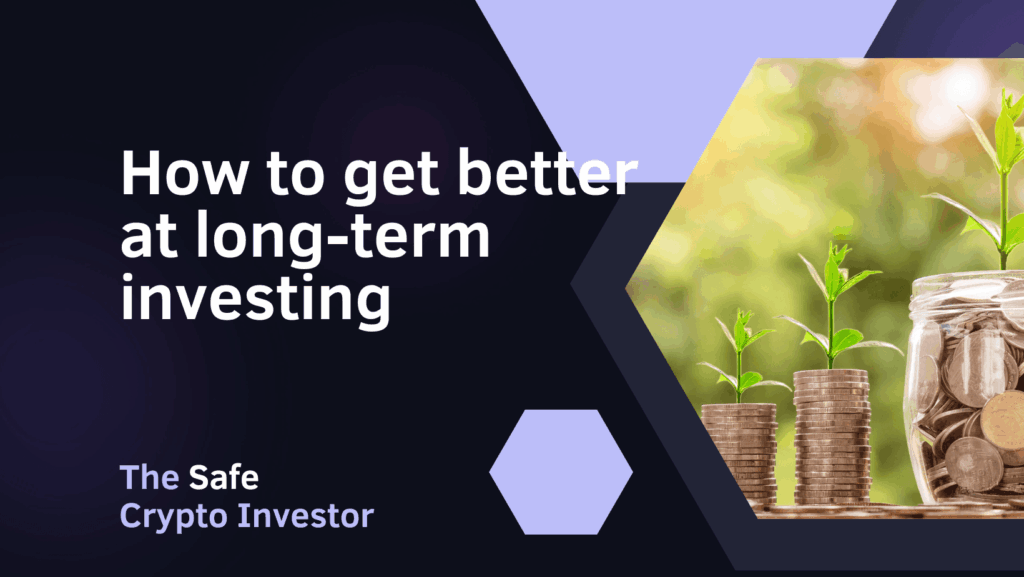 How to get better at long-term investing

The Safe
Crypto Investor